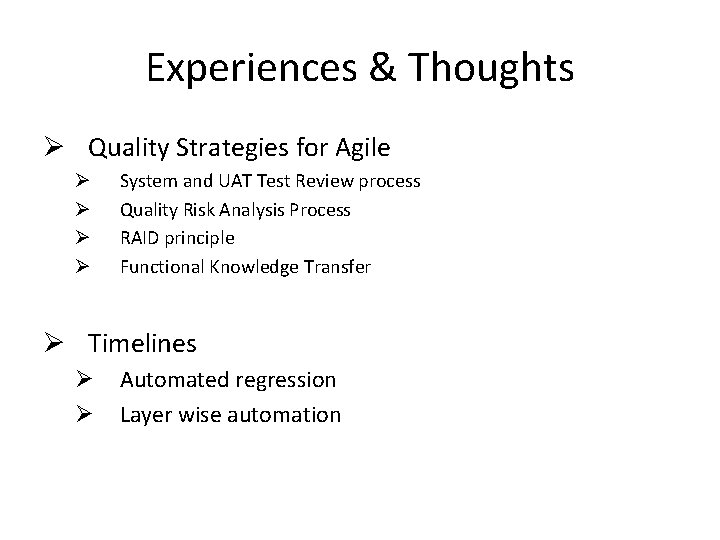 Experiences & Thoughts

➢ Quality Strategies for Agile
➢ System and UAT Test Review process
➢ Quality Risk Analysis Process
➢ RAID principle
➢ Functional Knowledge Transfer

➢ Timelines
➢ Automated regression
➢ Layer wise automation